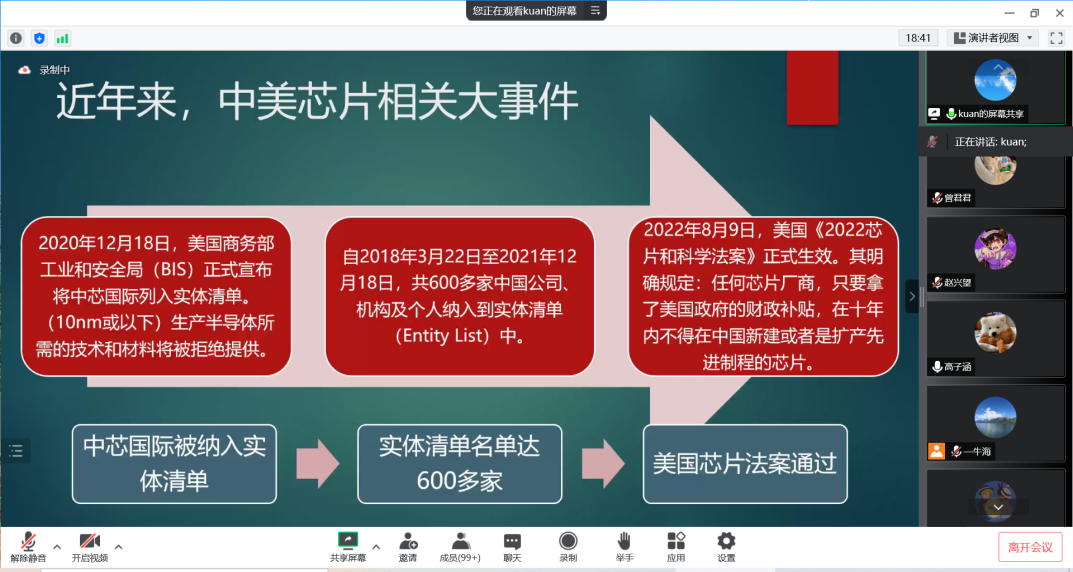 您正在观看kuan的屏幕

18:41 演讲者视图

录制中

近年来，中美芯片相关大事件

2020年12月18日，美国商务部工业和安全局（BIS）正式宣布将中芯国际列入实体清单。（10nm或以下）生产半导体所需的技术和材料将被拒绝提供。

自2018年3月22日至2021年12月18日，共600多家中国公司、机构及个人纳入到实体清单（Entity List）中。

2022年8月9日，美国《2022芯片和科学法案》正式生效。其明确规定：任何芯片厂商，只要拿了美国政府的财政补贴，在十年内不得在中国新建或者是扩产先进制程的芯片。

中芯国际被纳入实体清单

实体清单名单达600多家

美国芯片法案通过

kuan的屏幕共享

正在讲话: kuan;

曾君君

赵兴望

高子涵

一牛海

解除静音 开启视频 共享屏幕 邀请 成员(99+) 聊天 录制 举手 应用 设置 离开会议